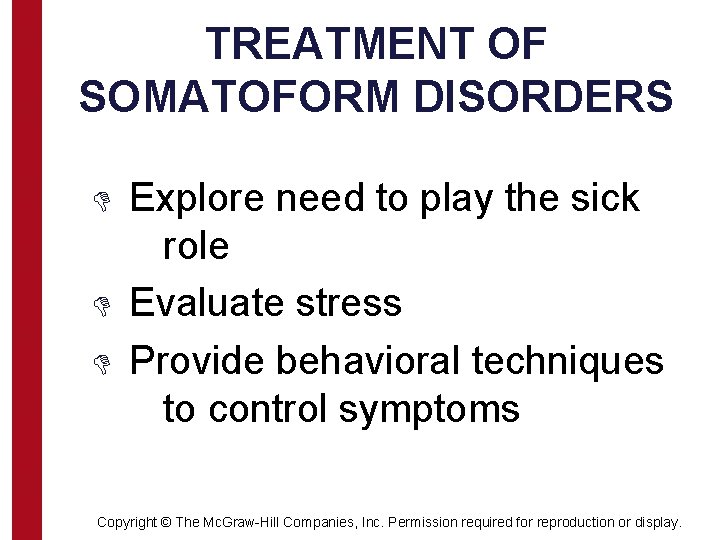 TREATMENT OF SOMATOFORM DISORDERS

Explore need to play the sick role

Evaluate stress

Provide behavioral techniques to control symptoms

Copyright © The McGraw-Hill Companies, Inc. Permission required for reproduction or display.